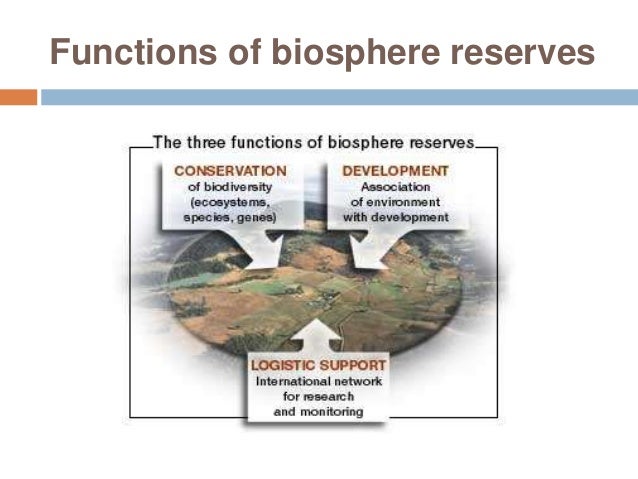 Functions of biosphere reserves

The three functions of biosphere reserves

CONSERVATION
of biodiversity
(ecosystems, species, genes)

DEVELOPMENT
Association of environment with development

LOGISTIC SUPPORT
International network for research and monitoring